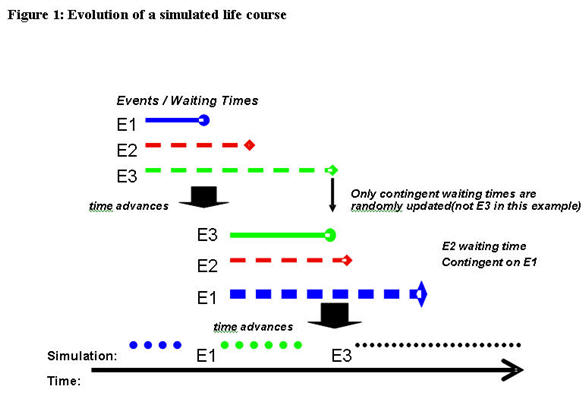 Figure 1: Evolution of a simulated life course

Events / Waiting Times

E1

E2

E3

time advances

Only contingent waiting times are randomly updated(not E3 in this example)

E3

E2

E1

E2 waiting time Contingent on E1

time advances

Simulation:

E1

E3

Time: